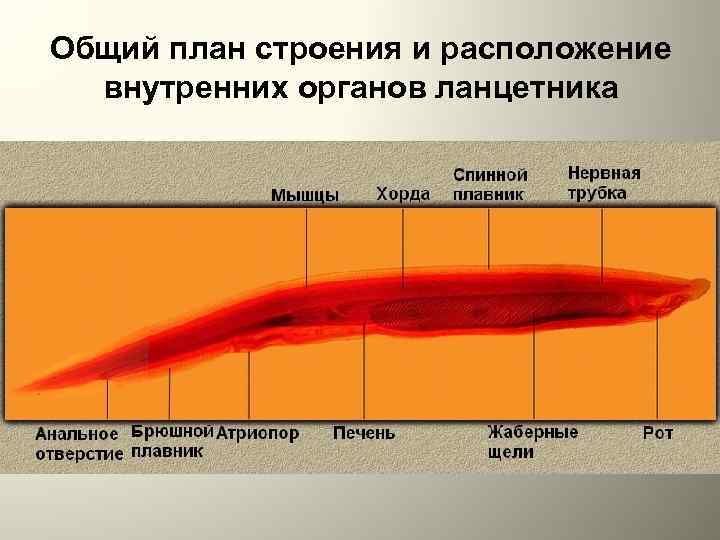 Общий план строения и расположение внутренних органов ланцетника

Мышцы

Хорда

Спинной плавник

Нервная трубка

Анальное отверстие

Брюшной плавник

Атриопор

Печень

Жаберные щели

Рот